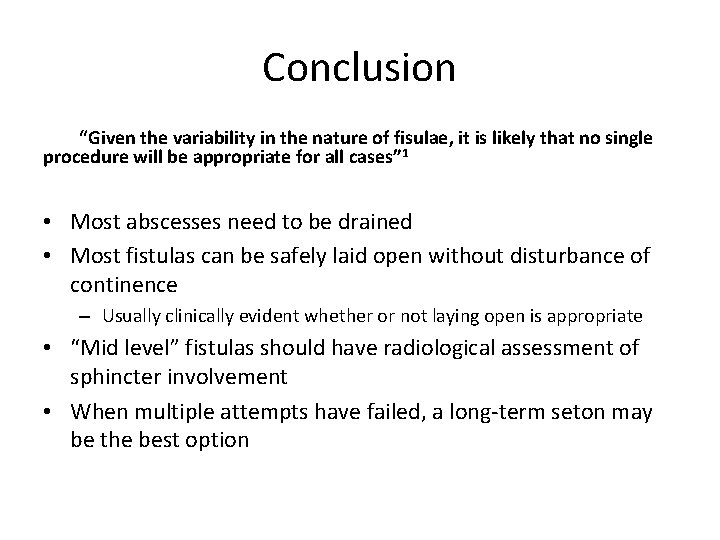 Conclusion

“Given the variability in the nature of fisulae, it is likely that no single procedure will be appropriate for all cases”$^1$

• Most abscesses need to be drained
• Most fistulas can be safely laid open without disturbance of continence
– Usually clinically evident whether or not laying open is appropriate
• “Mid level” fistulas should have radiological assessment of sphincter involvement
• When multiple attempts have failed, a long-term seton may be the best option